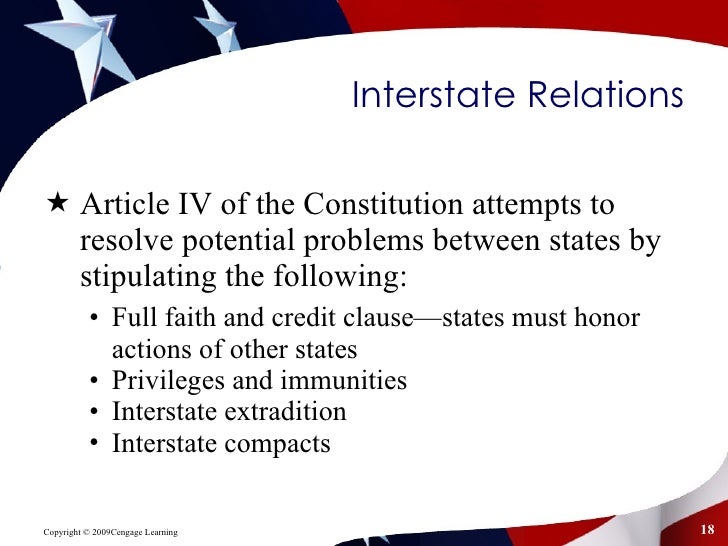 Interstate Relations

★ Article IV of the Constitution attempts to resolve potential problems between states by stipulating the following:

• Full faith and credit clause—states must honor actions of other states
• Privileges and immunities
• Interstate extradition
• Interstate compacts

Copyright © 2009Cengage Learning

18